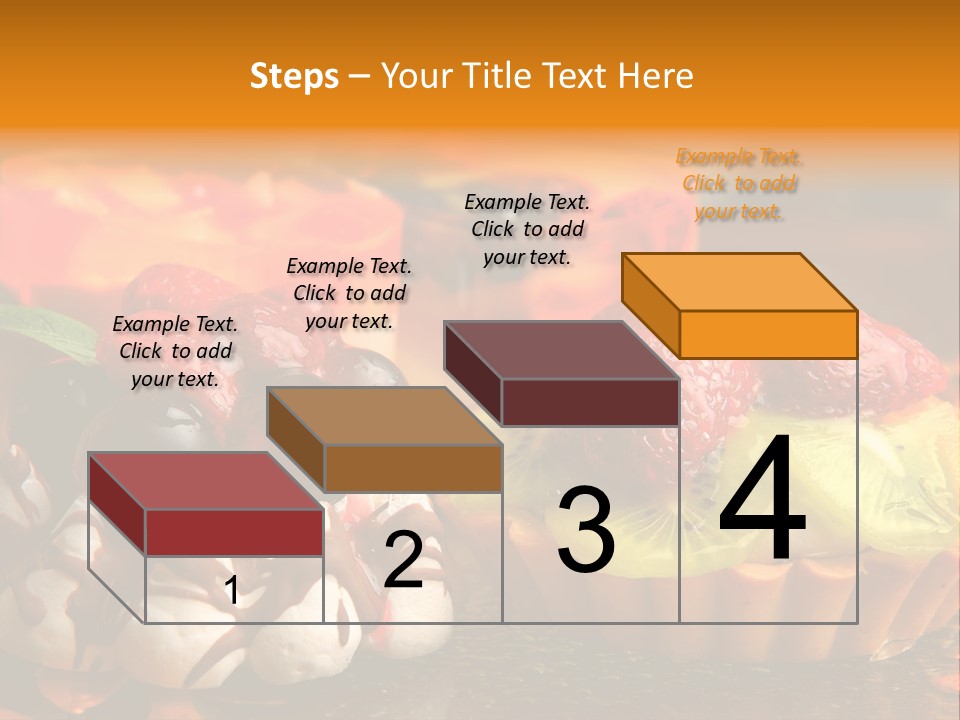 Steps – Your Title Text Here

Example Text. Click to add your text.

Example Text. Click to add your text.

Example Text. Click to add your text.

Example Text. Click to add your text.

1

2

3

4